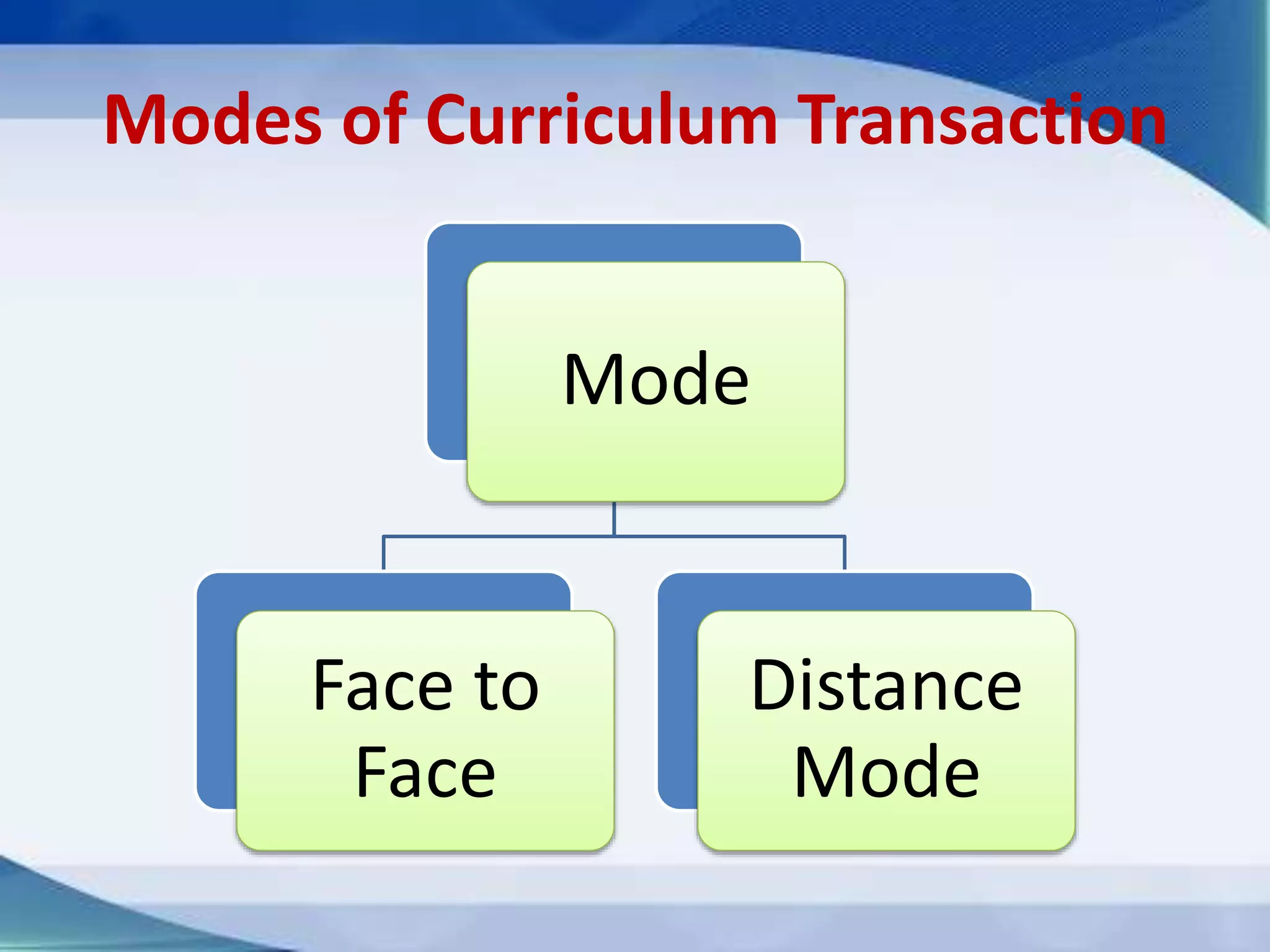 Modes of Curriculum Transaction

Mode

Face to Face

Distance Mode